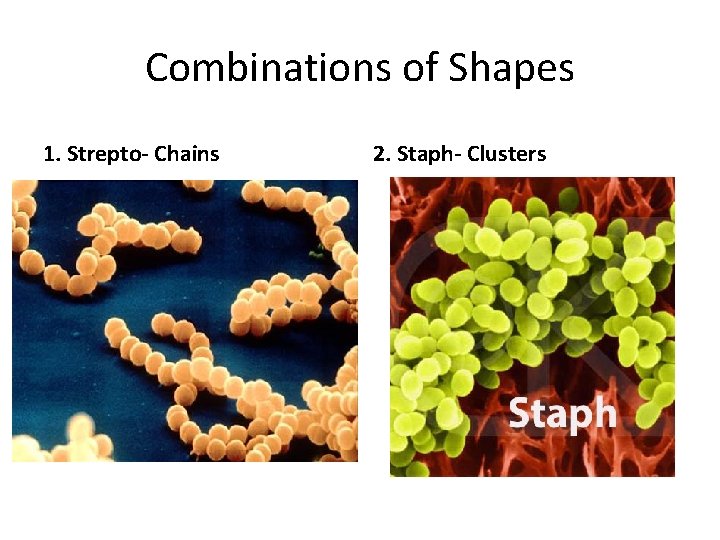 Combinations of Shapes

1. Strepto- Chains

2. Staph- Clusters

Staph